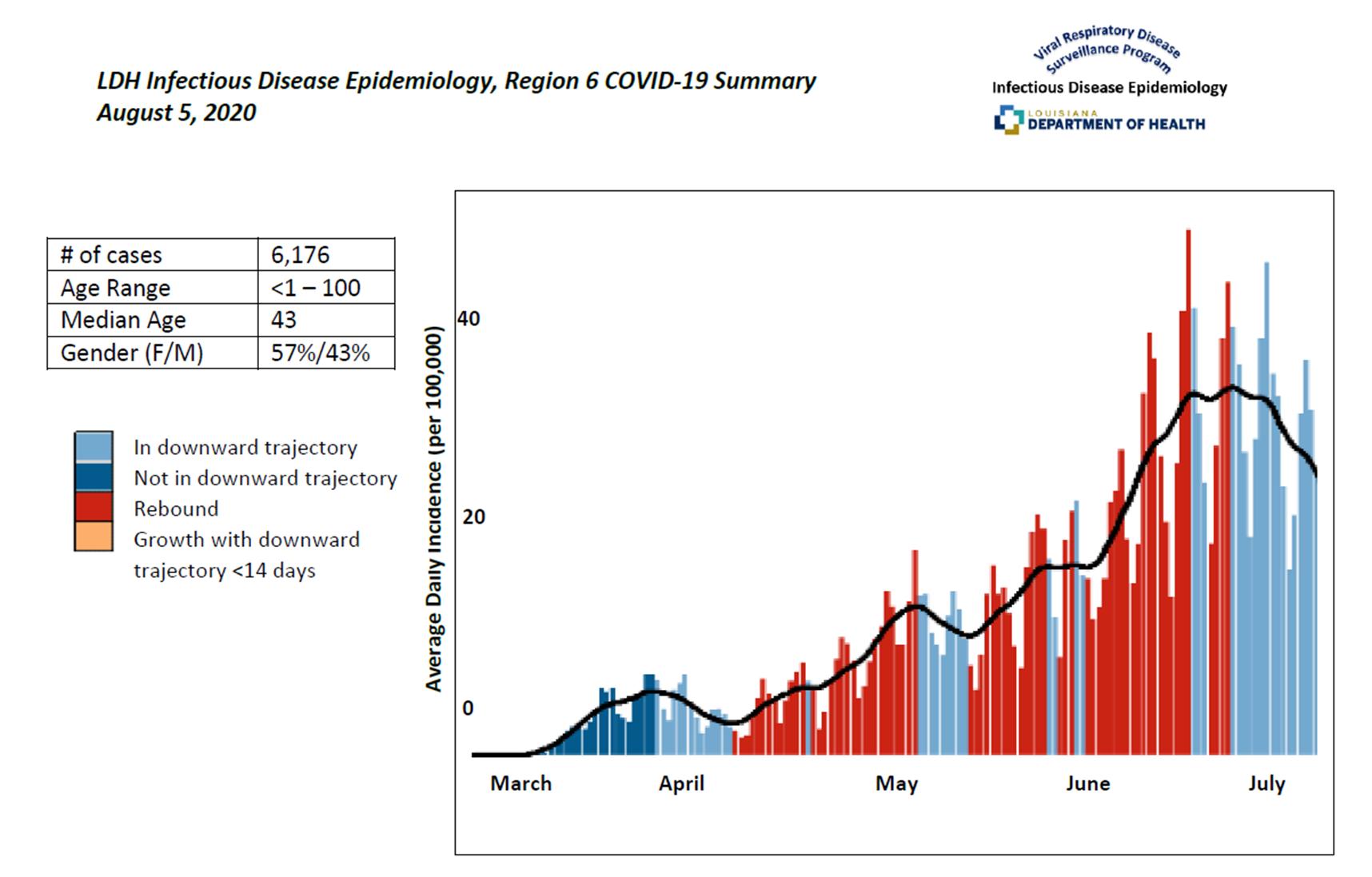 LDH Infectious Disease Epidemiology, Region 6 COVID-19 Summary
August 5, 2020

Viral Respiratory Disease Surveillance Program
Infectious Disease Epidemiology
LOUISIANA DEPARTMENT OF HEALTH

| # of cases | 6,176 |
|---|---|
| Age Range | <1 – 100 |
| Median Age | 43 |
| Gender (F/M) | 57%/43% |

In downward trajectory
Not in downward trajectory
Rebound
Growth with downward trajectory <14 days

Average Daily Incidence (per 100,000)

40
20
0

March
April
May
June
July